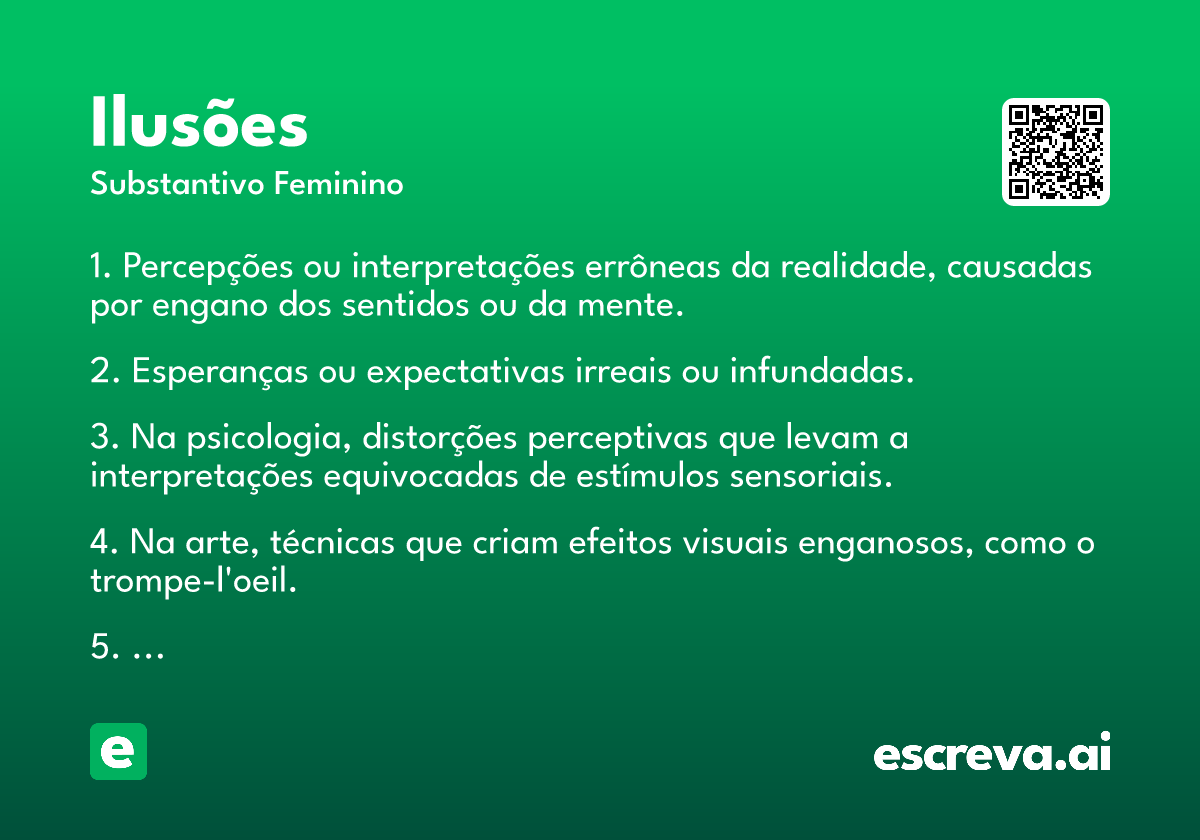 Ilusões
Substantivo Feminino

1. Percepções ou interpretações errôneas da realidade, causadas por engano dos sentidos ou da mente.

2. Esperanças ou expectativas irreais ou infundadas.

3. Na psicologia, distorções perceptivas que levam a interpretações equivocadas de estímulos sensoriais.

4. Na arte, técnicas que criam efeitos visuais enganosos, como o trompe-l'oeil.

5. ...

e

escreva.ai